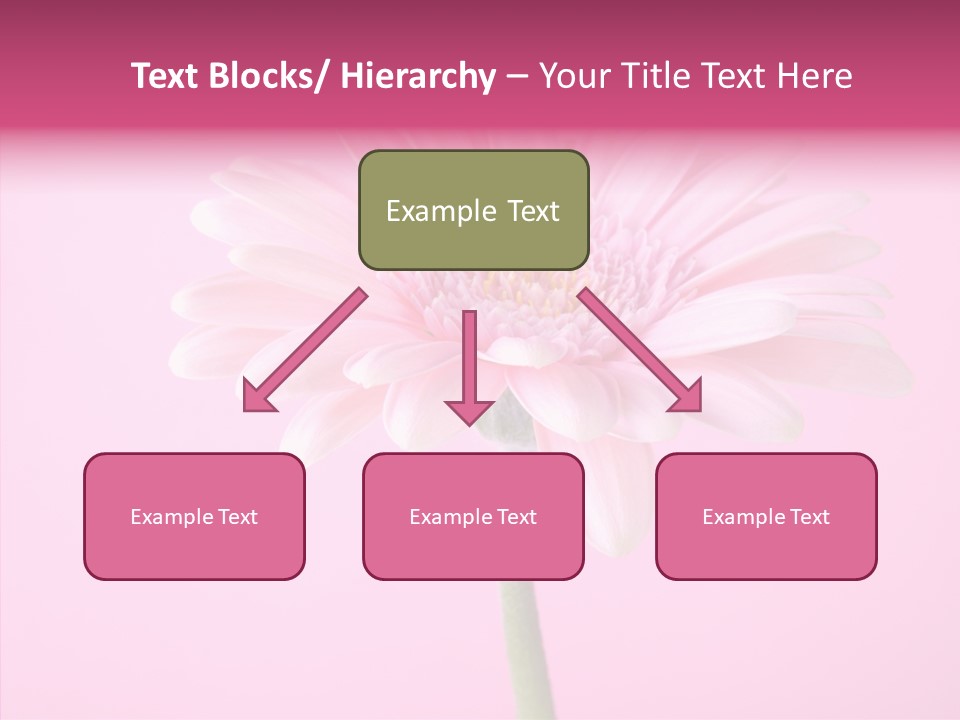 Text Blocks/ Hierarchy – Your Title Text Here

Example Text

Example Text

Example Text

Example Text